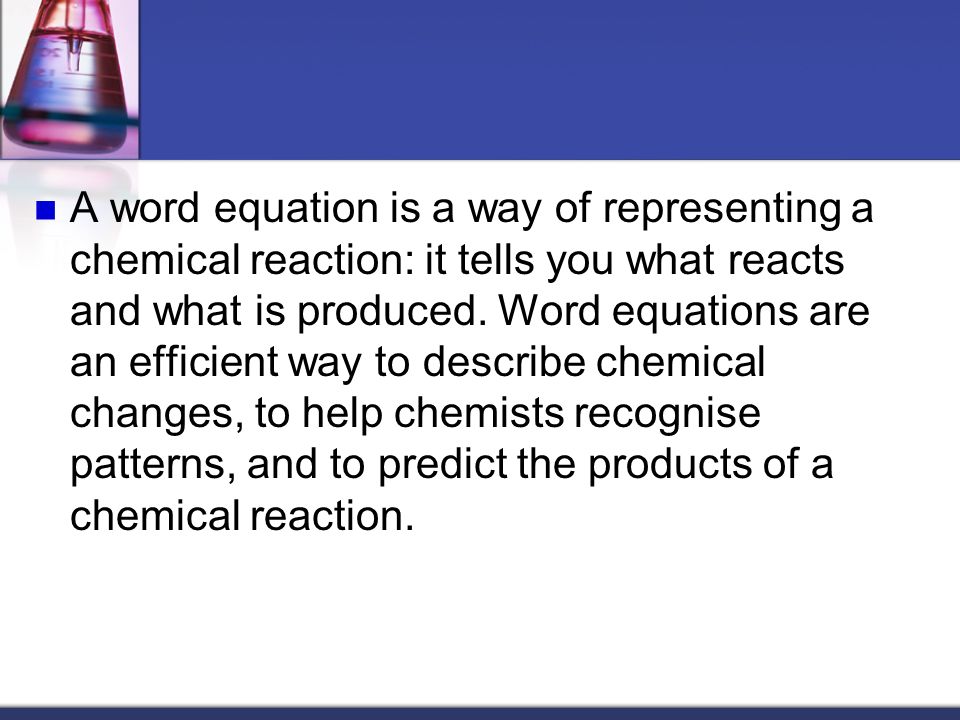 A word equation is a way of representing a chemical reaction: it tells you what reacts and what is produced. Word equations are an efficient way to describe chemical changes, to help chemists recognise patterns, and to predict the products of a chemical reaction.